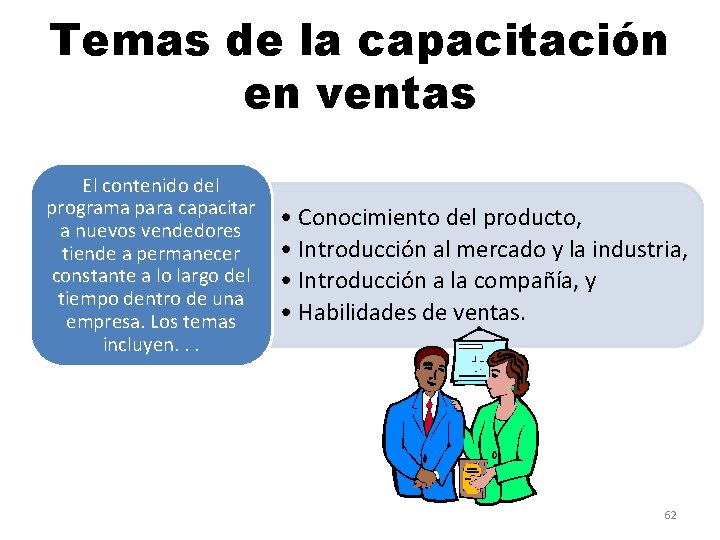 Temas de la capacitación en ventas

El contenido del programa para capacitar a nuevos vendedores tiende a permanecer constante a lo largo del tiempo dentro de una empresa. Los temas incluyen. . .

• Conocimiento del producto,
• Introducción al mercado y la industria,
• Introducción a la compañía, y
• Habilidades de ventas.

62